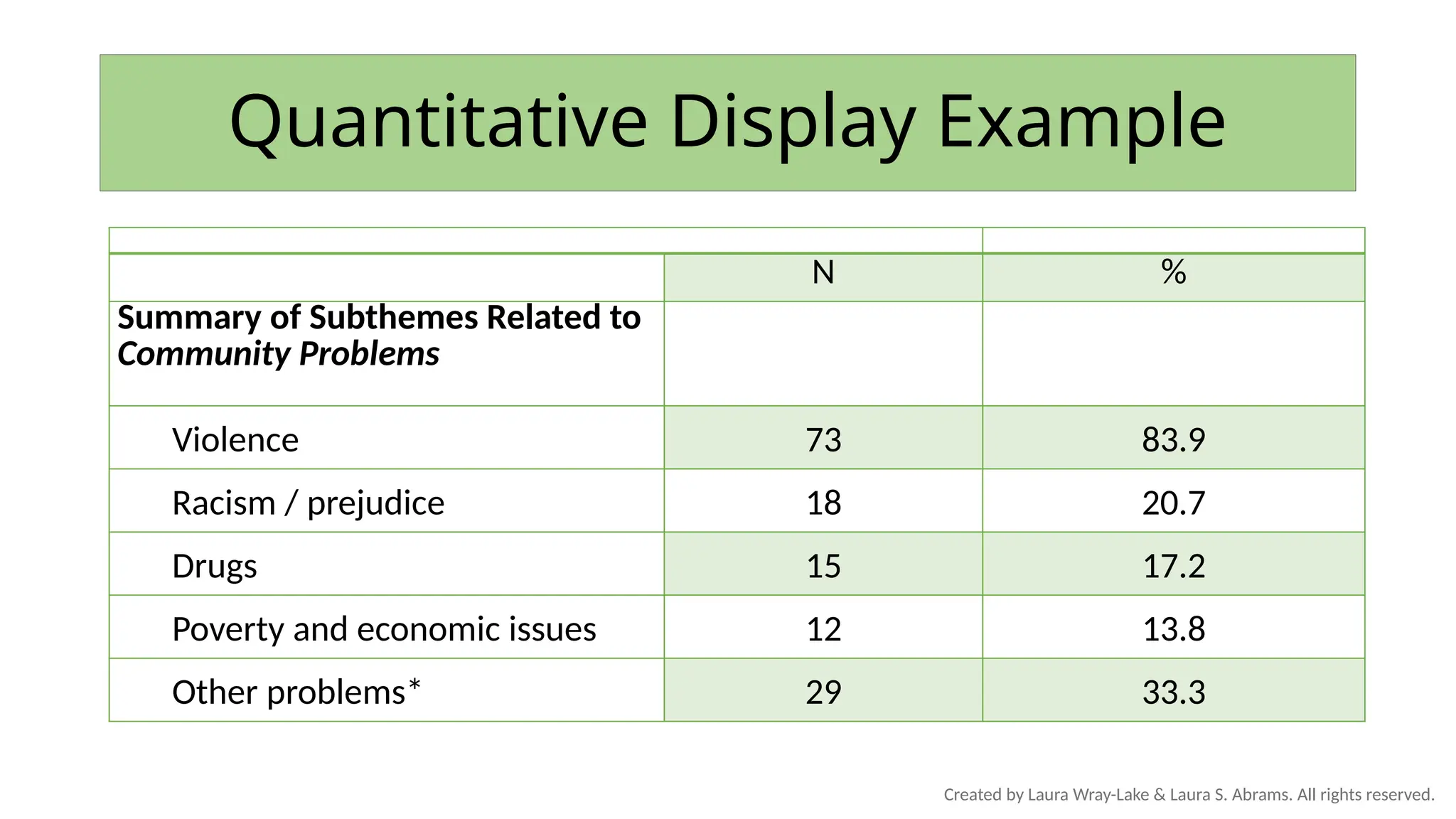 Quantitative Display Example

| | N | % |
|---|---|---|
| **Summary of Subthemes Related to *Community Problems*** | | |
| Violence | 73 | 83.9 |
| Racism / prejudice | 18 | 20.7 |
| Drugs | 15 | 17.2 |
| Poverty and economic issues | 12 | 13.8 |
| Other problems* | 29 | 33.3 |

Created by Laura Wray-Lake & Laura S. Abrams. All rights reserved.